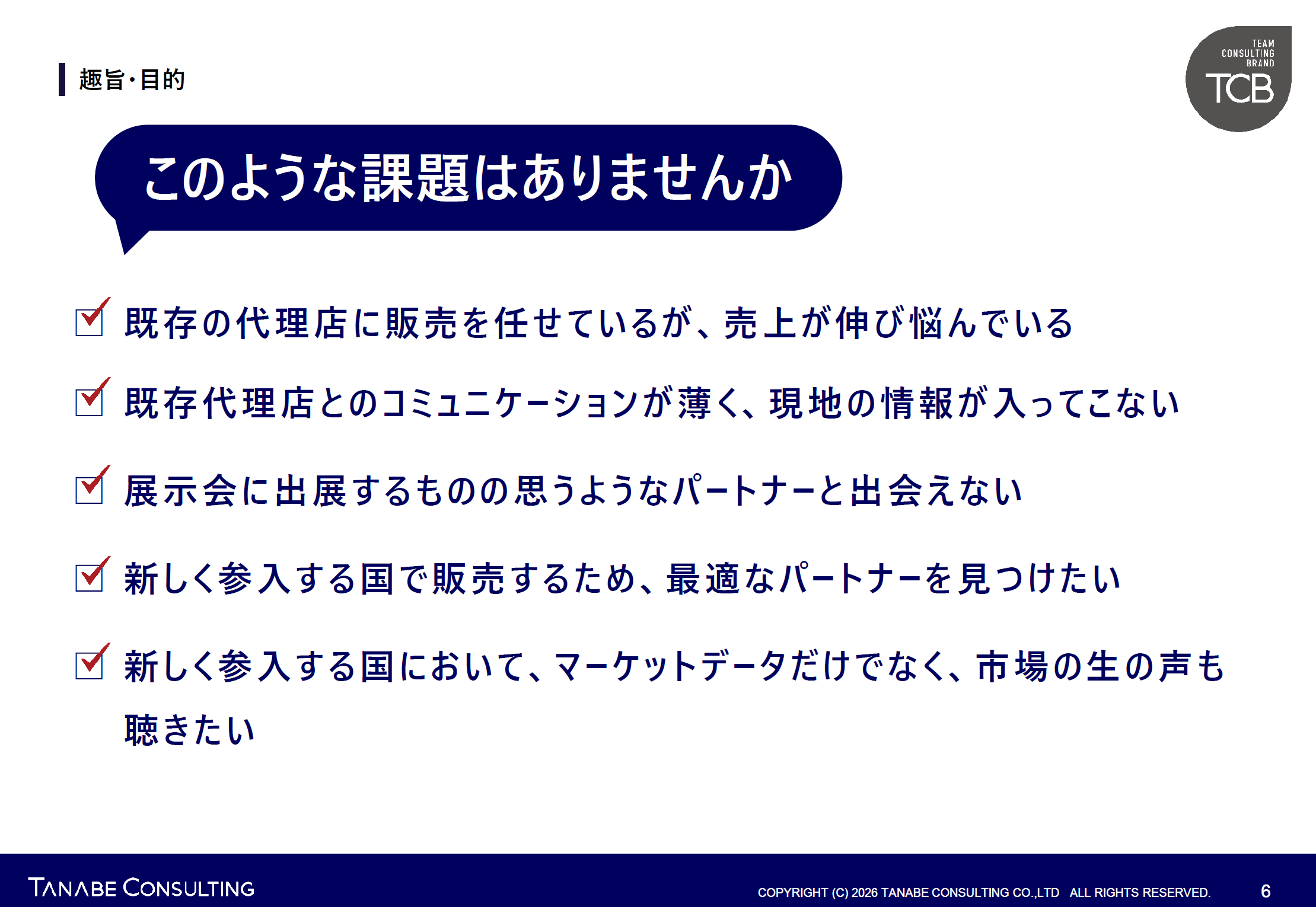 趣旨・目的

TEAM CONSULTING BRAND
TCB

このような課題はありませんか

既存の代理店に販売を任せているが、売上が伸び悩んでいる

既存代理店とのコミュニケーションが薄く、現地の情報が入ってこない

展示会に出展するものの思うようなパートナーと出会えない

新しく参入する国で販売するため、最適なパートナーを見つけたい

新しく参入する国において、マーケットデータだけでなく、市場の生の声も聴きたい

TANABE CONSULTING
COPYRIGHT (C) 2026 TANABE CONSULTING CO.,LTD ALL RIGHTS RESERVED.
6